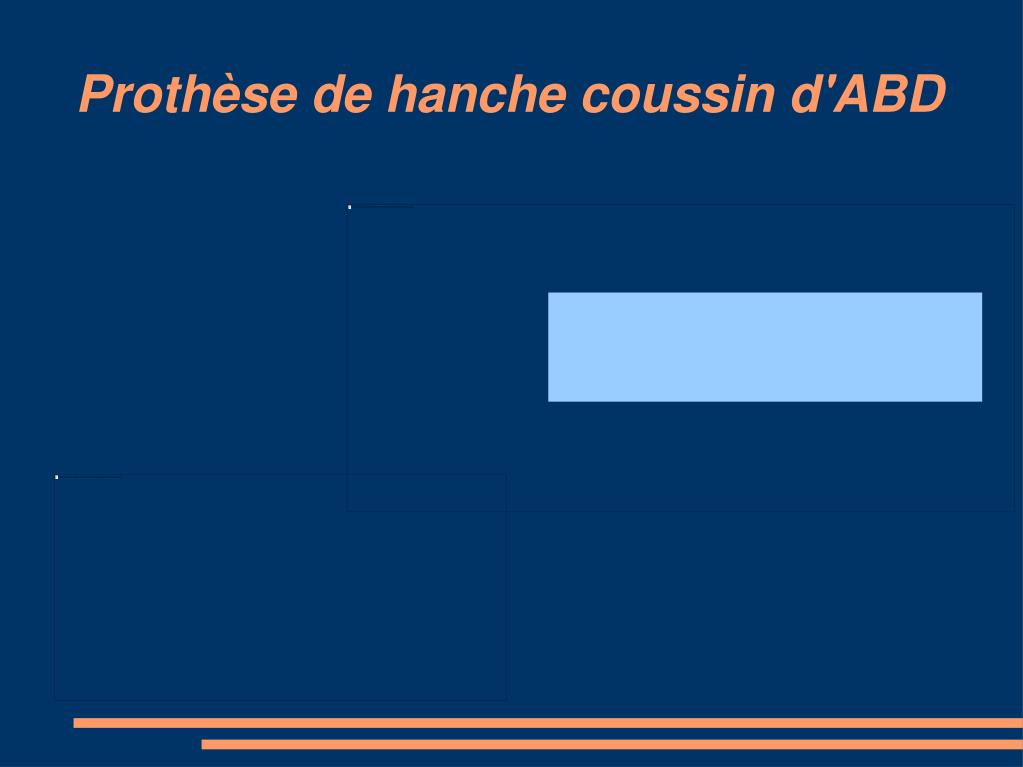 Prothèse de hanche coussin d'ABD